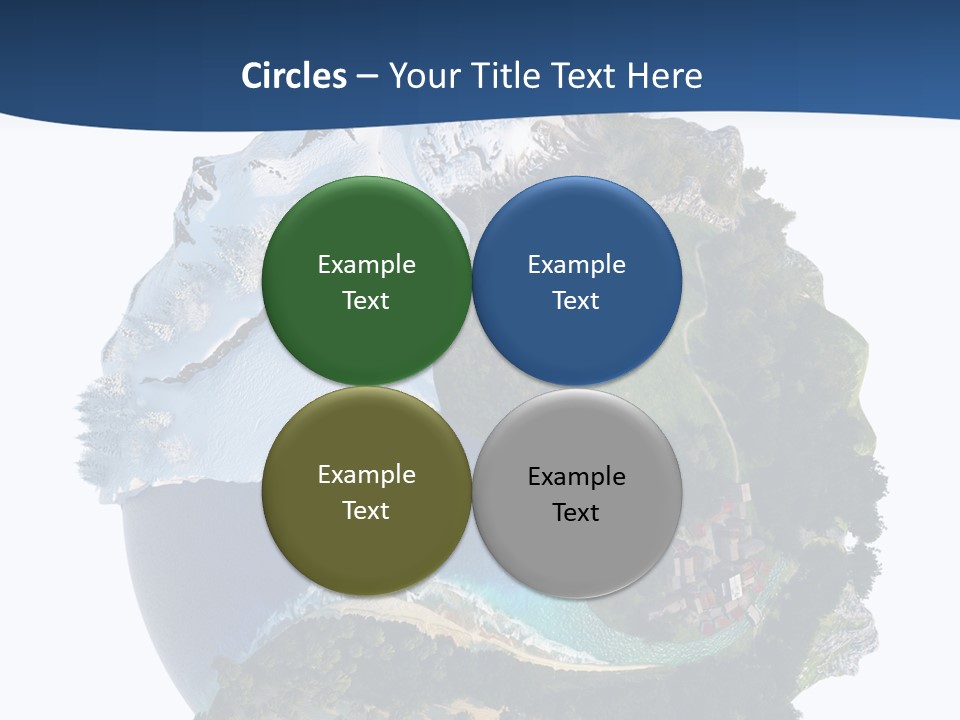 Circles – Your Title Text Here

Example Text

Example Text

Example Text

Example Text